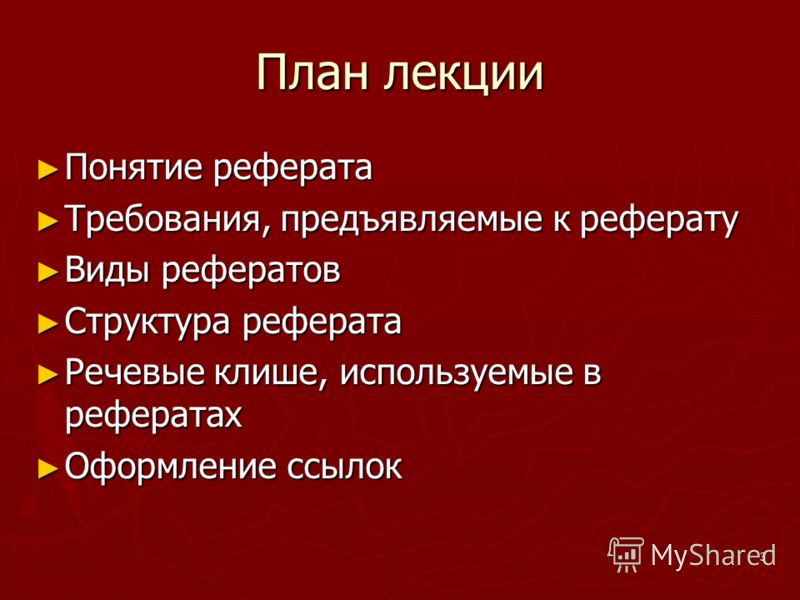 План лекции

► Понятие реферата
► Требования, предъявляемые к реферату
► Виды рефератов
► Структура реферата
► Речевые клише, используемые в рефератах
► Оформление ссылок

MyShared